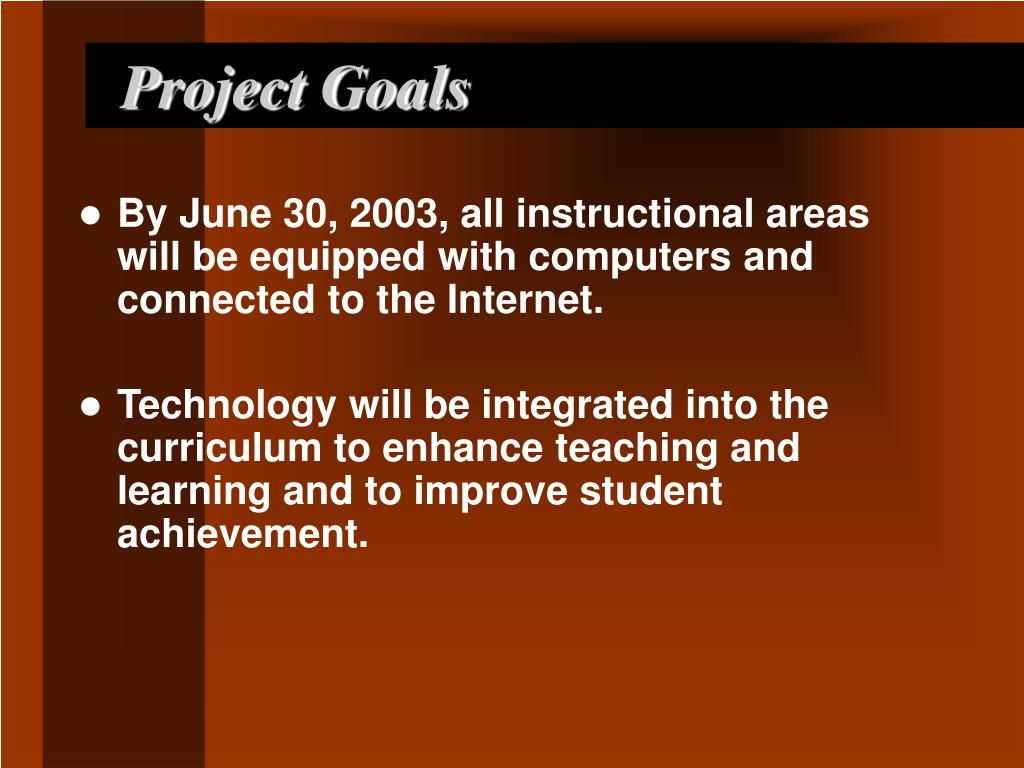 Project Goals

● By June 30, 2003, all instructional areas will be equipped with computers and connected to the Internet.

● Technology will be integrated into the curriculum to enhance teaching and learning and to improve student achievement.